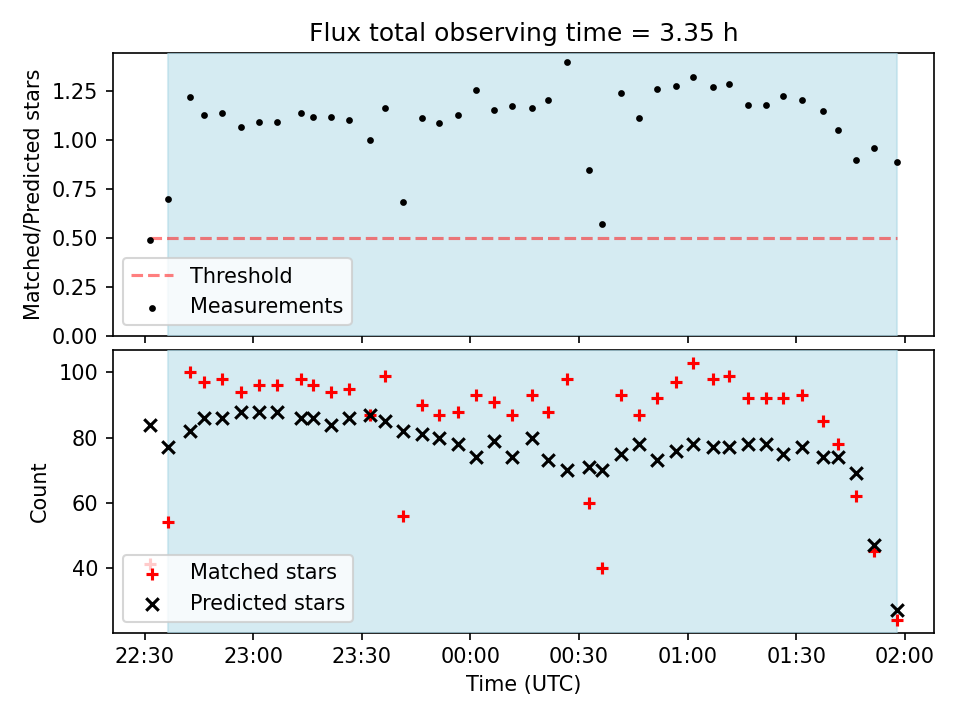 Flux total observing time = 3.35 h

Matched/Predicted stars

1.25
1.00
0.75
0.50
0.25
0.00

Threshold
Measurements

Count

100
80
60
40

Matched stars
Predicted stars

22:30
23:00
23:30
00:00
00:30
01:00
01:30
02:00

Time (UTC)